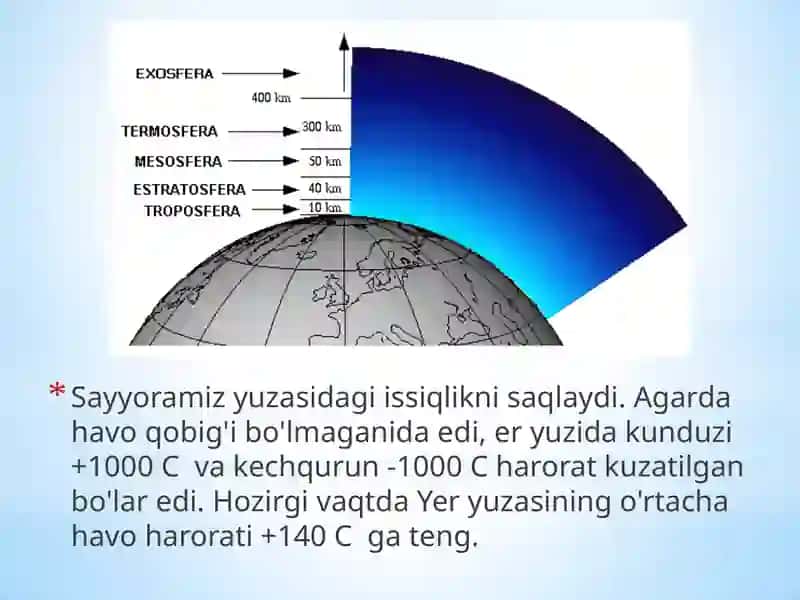 EXOSFERA
400 km
TERMOSFERA
300 km
MESOSFERA
50 km
ESTRATOSFERA
40 km
TROPOSFERA
10 km

* Sayyoramiz yuzasidagi issiqlikni saqlaydi. Agarda havo qobig'i bo'lmaganida edi, er yuzida kunduzi +1000 C va kechqurun -1000 C harorat kuzatilgan bo'lar edi. Hozirgi vaqtda Yer yuzasining o'rtacha havo harorati +140 C ga teng.